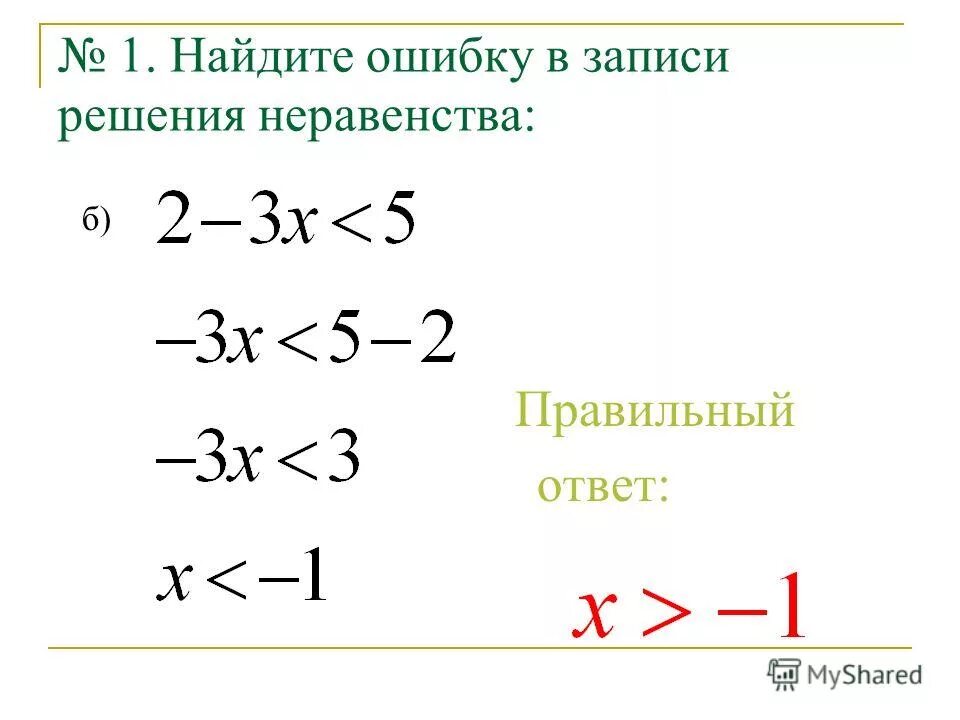 № 1. Найдите ошибку в записи решения неравенства:

б) $2-3x<5$

$-3x<5-2$

$-3x<3$

$x<-1$

Правильный ответ:

$x>-1$

MyShared